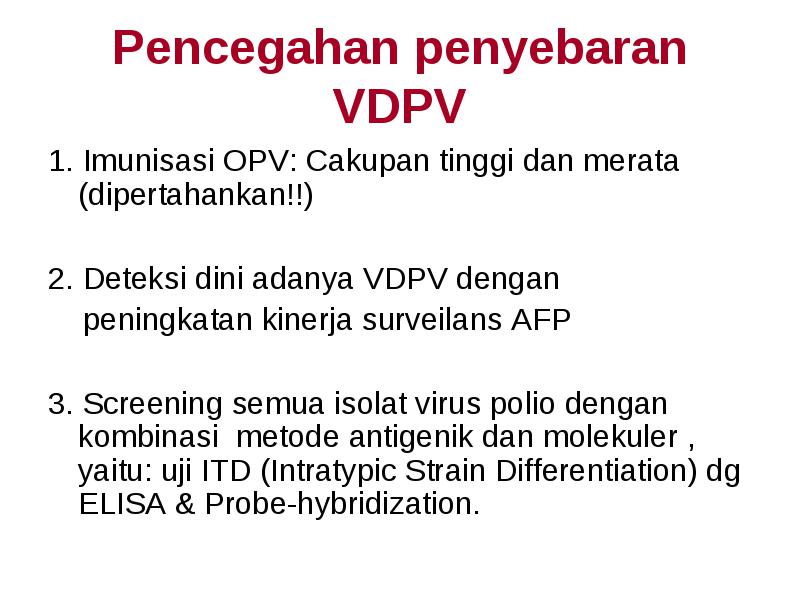 Pencegahan penyebaran VDPV

1. Imunisasi OPV: Cakupan tinggi dan merata (dipertahankan!!)

2. Deteksi dini adanya VDPV dengan peningkatan kinerja surveilans AFP

3. Screening semua isolat virus polio dengan kombinasi metode antigenik dan molekuler , yaitu: uji ITD (Intratypic Strain Differentiation) dg ELISA & Probe-hybridization.